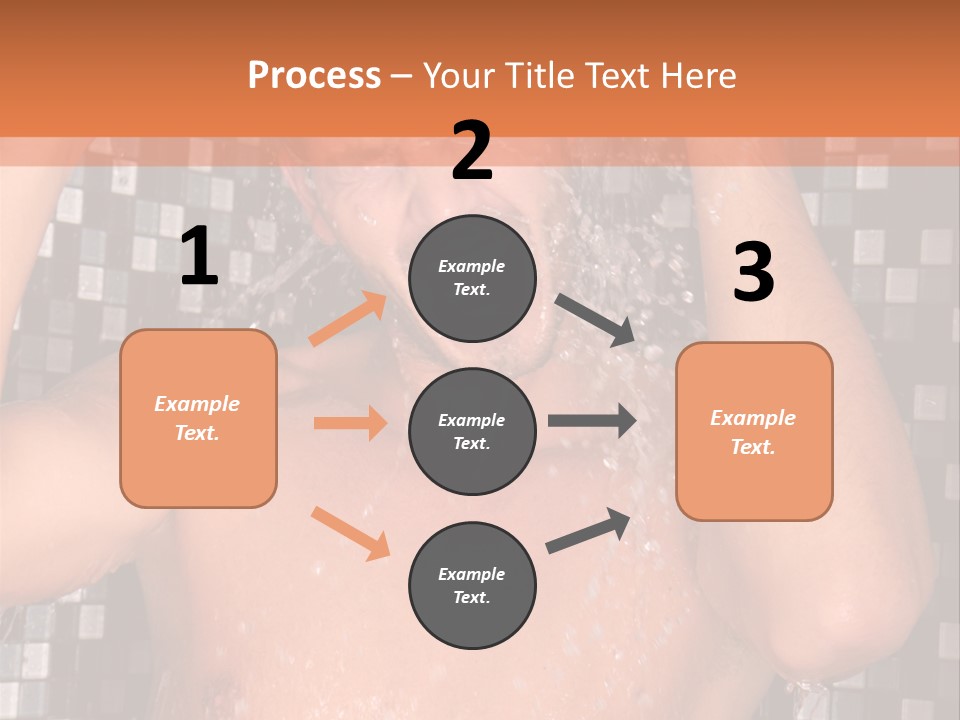 Process – Your Title Text Here

1

Example Text.

2

Example Text.

Example Text.

Example Text.

3

Example Text.